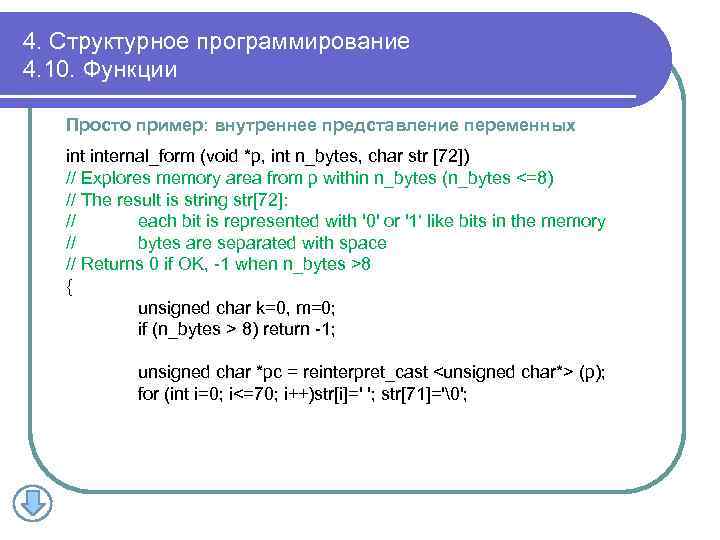 4. Структурное программирование
4.10. Функции

Просто пример: внутреннее представление переменных

int internal_form (void *p, int n_bytes, char str [72])
// Explores memory area from p within n_bytes (n_bytes <=8)
// The result is string str[72]:
// each bit is represented with '0' or '1' like bits in the memory
// bytes are separated with space
// Returns 0 if OK, -1 when n_bytes >8
{
unsigned char k=0, m=0;
if (n_bytes > 8) return -1;

unsigned char *pc = reinterpret_cast <unsigned char*> (p);
for (int i=0; i<=70; i++)str[i]=' '; str[71]='\0';